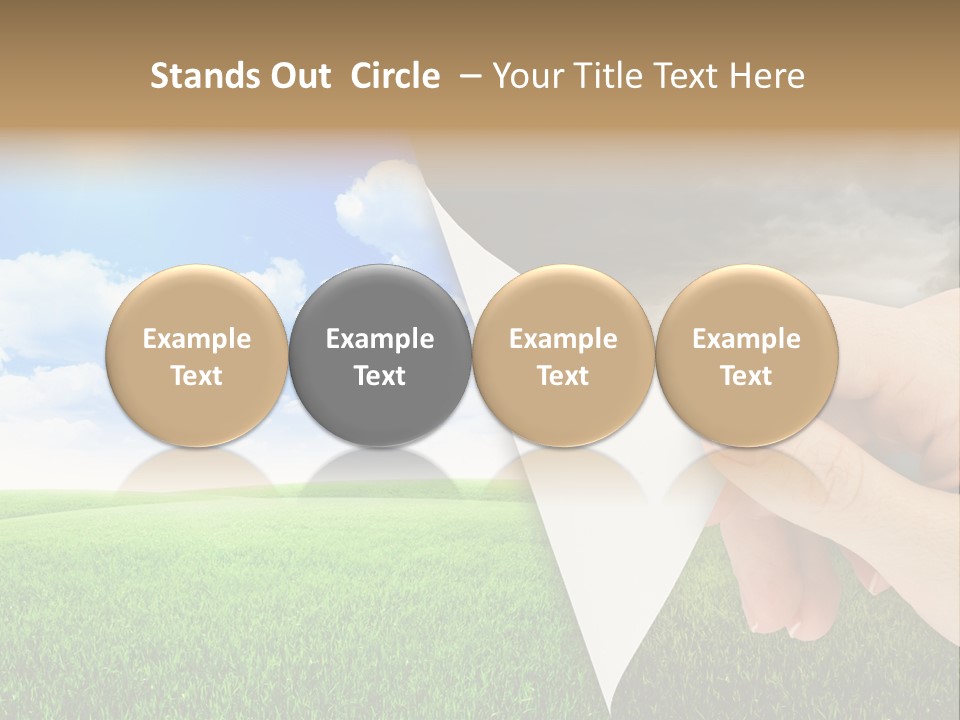 Stands Out  Circle  – Your Title Text Here

Example Text

Example Text

Example Text

Example Text